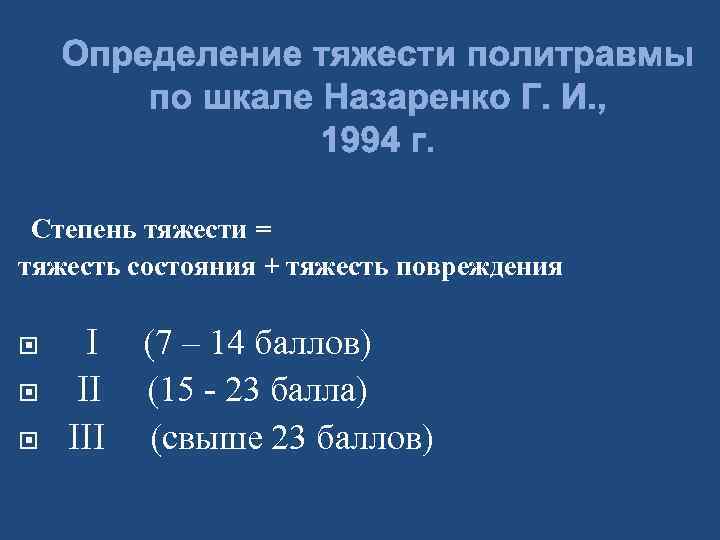 Определение тяжести политравмы по шкале Назаренко Г. И., 1994 г.

Степень тяжести = тяжесть состояния + тяжесть повреждения

I (7 – 14 баллов)
II (15 - 23 балла)
III (свыше 23 баллов)